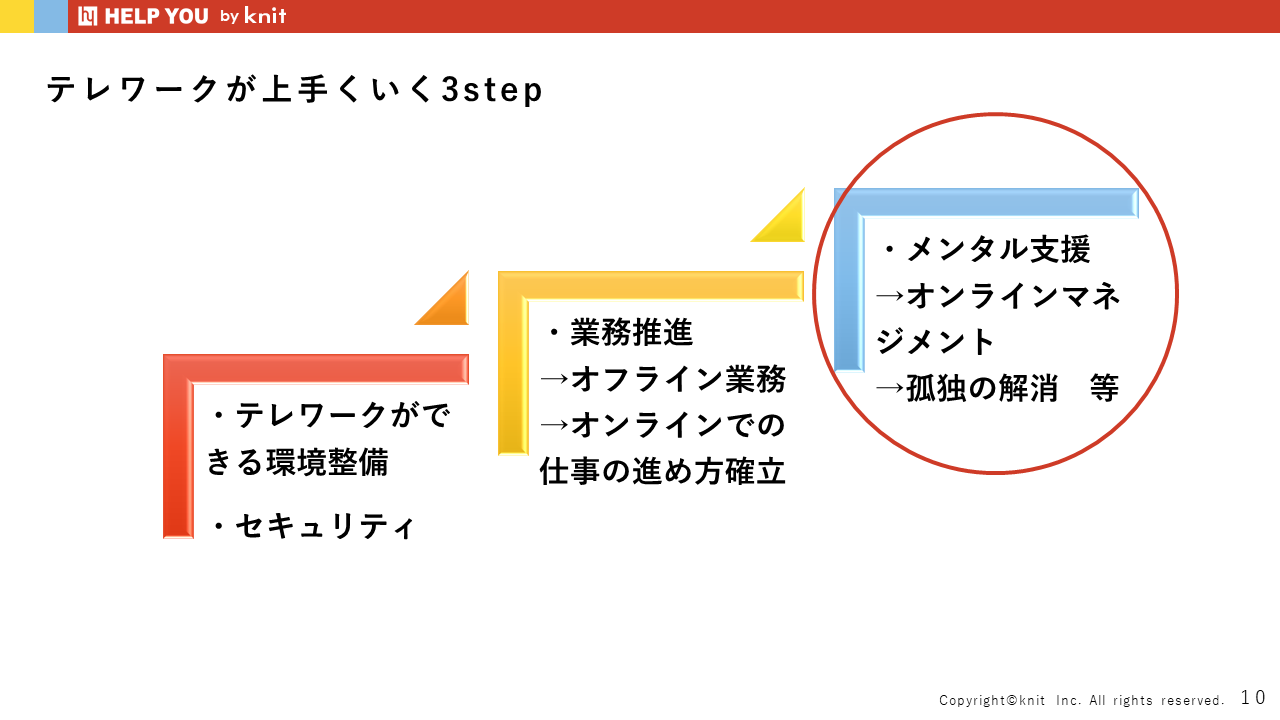 HELP YOU by knit

テレワークが上手くいく3step

・テレワークができる環境整備

・セキュリティ

・業務推進
→オフライン業務
→オンラインでの仕事の進め方確立

・メンタル支援
→オンラインマネジメント
→孤独の解消　等

Copyright©knit Inc. All rights reserved.

10